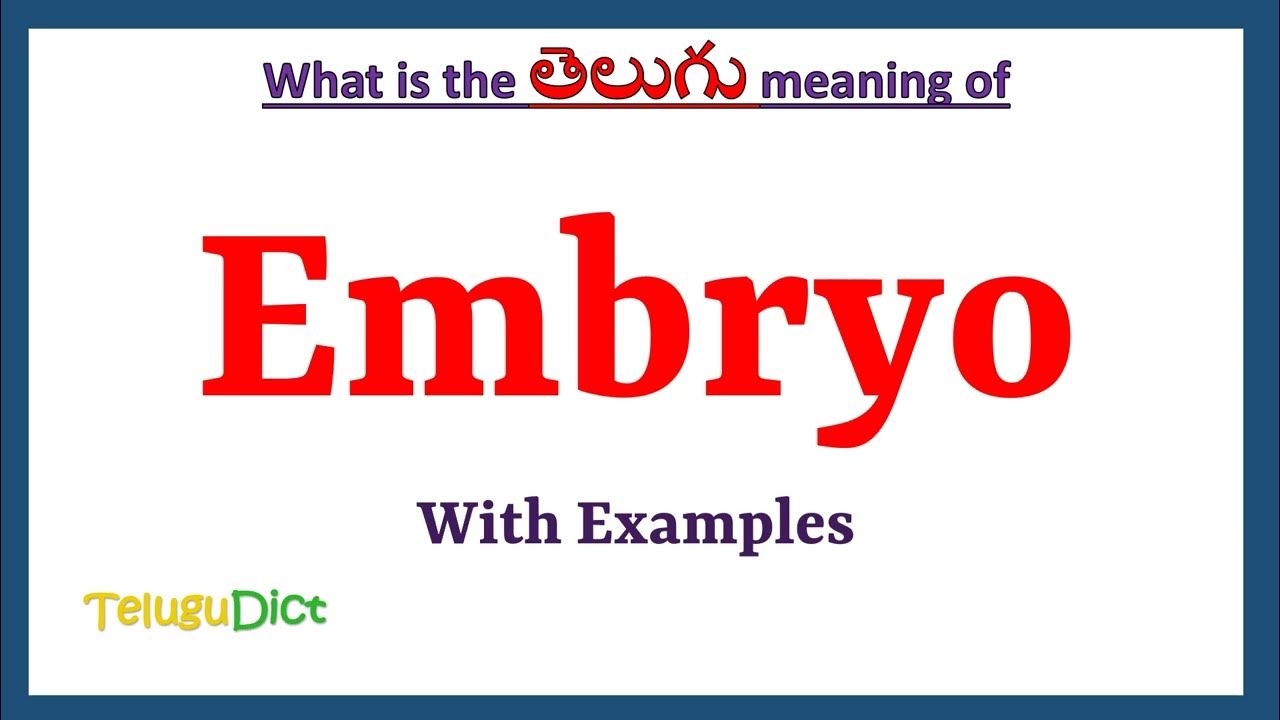 What is the తెలుగు meaning of

Embryo

With Examples

TeluguDict